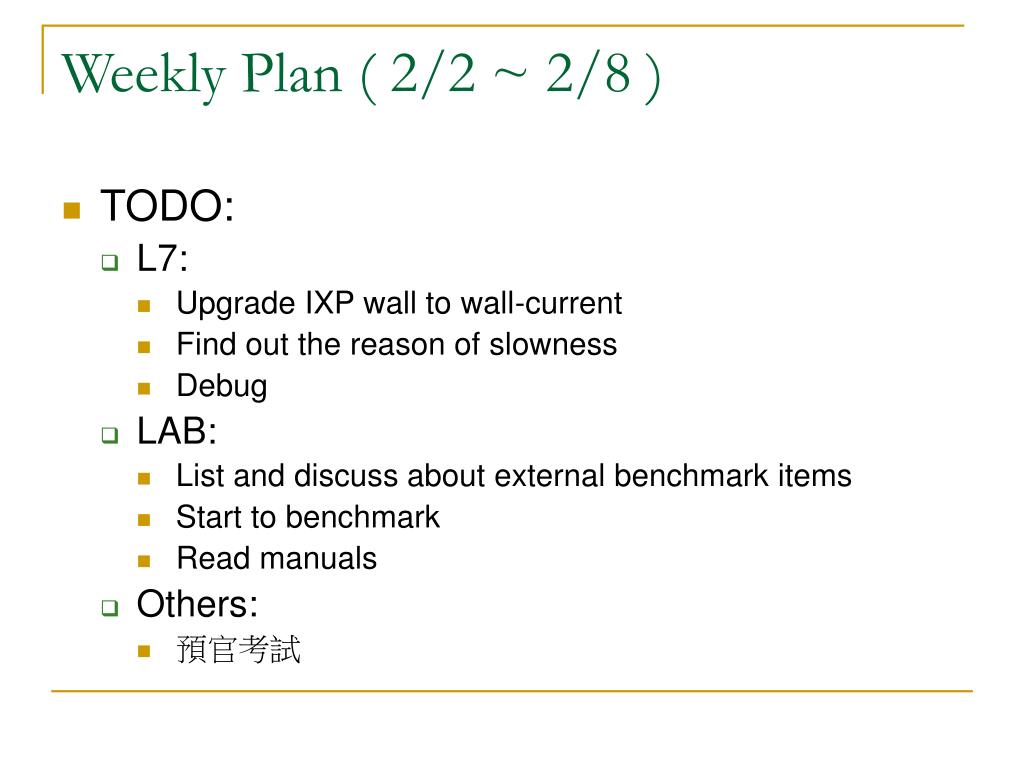 Weekly Plan ( 2/2 ~ 2/8 )

TODO:

L7:

Upgrade IXP wall to wall-current

Find out the reason of slowness

Debug

LAB:

List and discuss about external benchmark items

Start to benchmark

Read manuals

Others:

預官考試